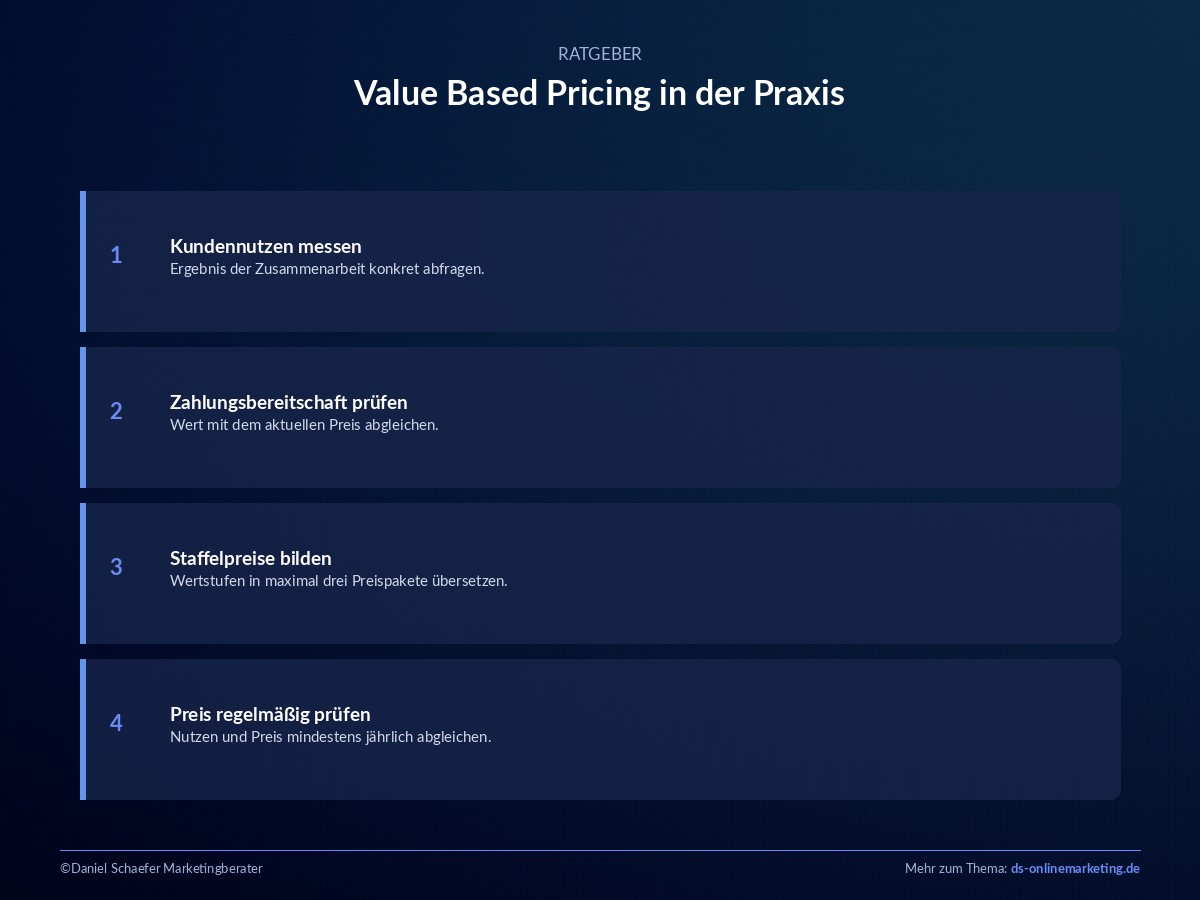 RATGEBER

Value Based Pricing in der Praxis

1

Kundennutzen messen

Ergebnis der Zusammenarbeit konkret abfragen.

2

Zahlungsbereitschaft prüfen

Wert mit dem aktuellen Preis abgleichen.

3

Staffelpreise bilden

Wertstufen in maximal drei Preispakete übersetzen.

4

Preis regelmäßig prüfen

Nutzen und Preis mindestens jährlich abgleichen.

©Daniel Schaefer Marketingberater

Mehr zum Thema: ds-onlinemarketing.de